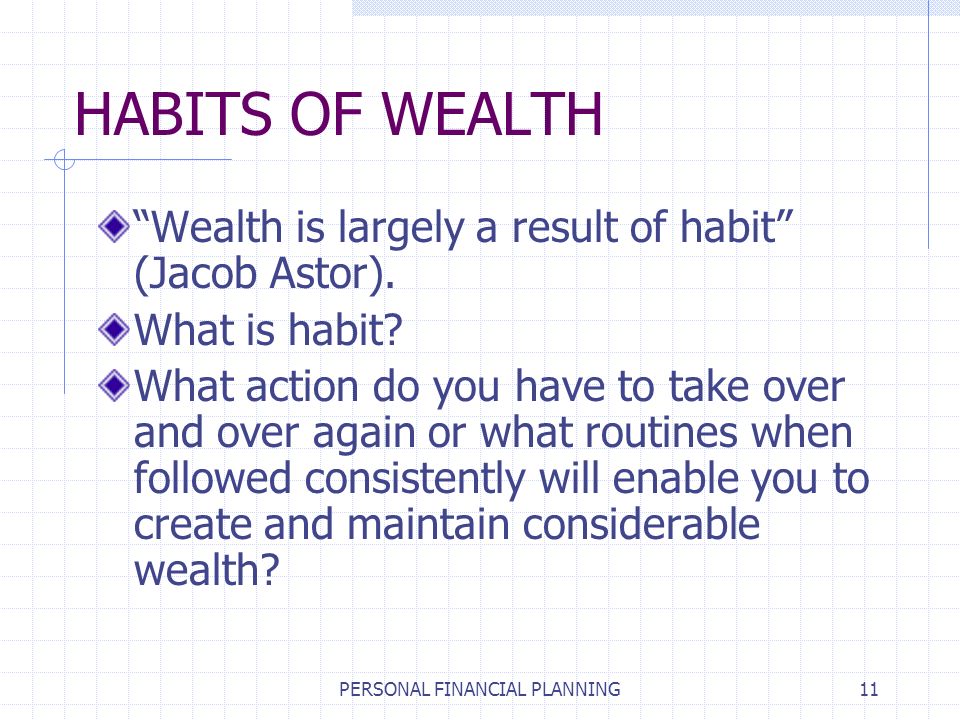 HABITS OF WEALTH

“Wealth is largely a result of habit” (Jacob Astor).

What is habit?

What action do you have to take over and over again or what routines when followed consistently will enable you to create and maintain considerable wealth?

PERSONAL FINANCIAL PLANNING

11